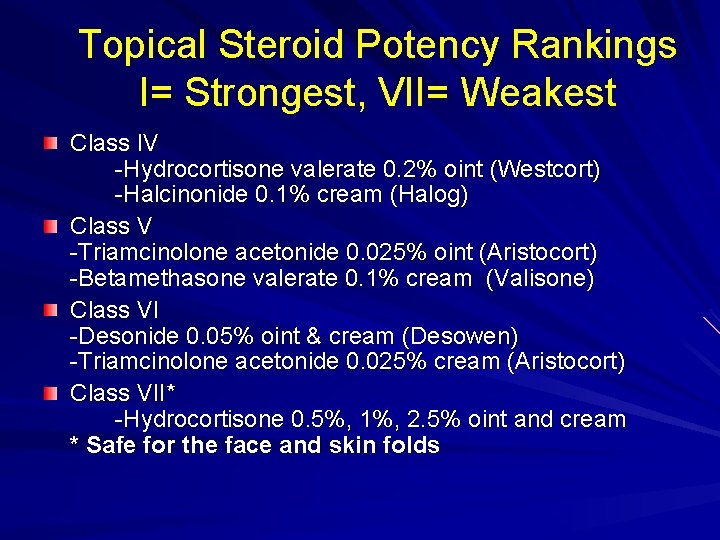 Topical Steroid Potency Rankings
I= Strongest, VII= Weakest

Class IV
-Hydrocortisone valerate 0.2% oint (Westcort)
-Halcinonide 0.1% cream (Halog)

Class V
-Triamcinolone acetonide 0.025% oint (Aristocort)
-Betamethasone valerate 0.1% cream (Valisone)

Class VI
-Desonide 0.05% oint & cream (Desowen)
-Triamcinolone acetonide 0.025% cream (Aristocort)

Class VII*
-Hydrocortisone 0.5%, 1%, 2.5% oint and cream
* Safe for the face and skin folds